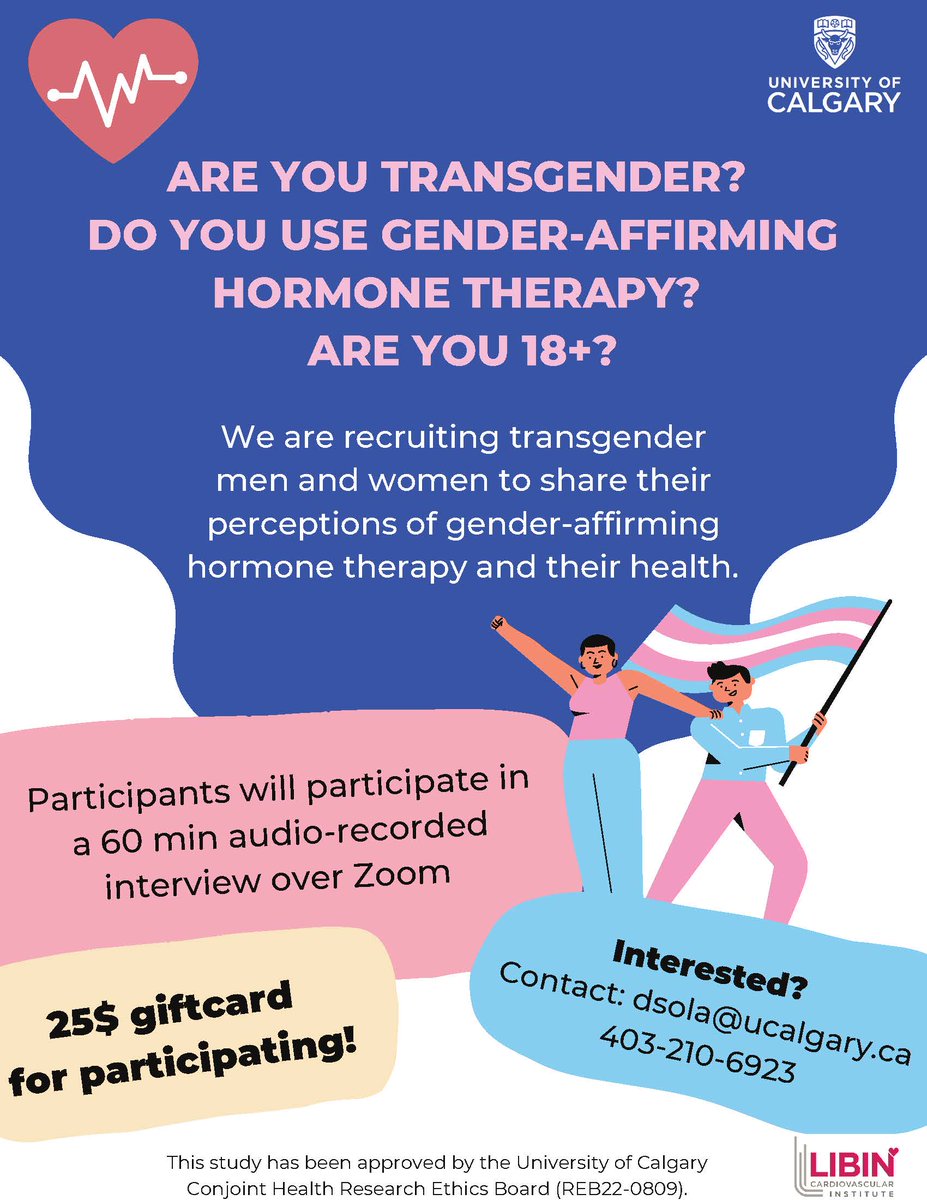 UNIVERSITY OF CALGARY

ARE YOU TRANSGENDER?
DO YOU USE GENDER-AFFIRMING HORMONE THERAPY?
ARE YOU 18+?

We are recruiting transgender men and women to share their perceptions of gender-affirming hormone therapy and their health.

Participants will participate in a 60 min audio-recorded interview over Zoom

25$ giftcard for participating!

Interested?
Contact: dsola@ucalgary.ca
403-210-6923

This study has been approved by the University of Calgary Conjoint Health Research Ethics Board (REB22-0809).

LIBIN CARDIOVASCULAR INSTITUTE